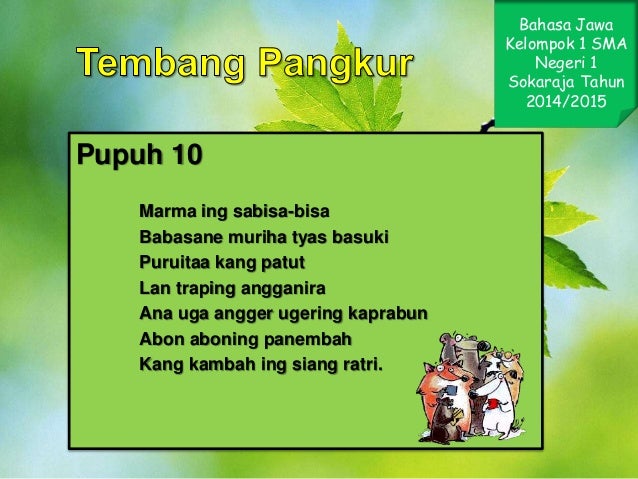 Tembang Pangkur

Bahasa Jawa Kelompok 1 SMA Negeri 1 Sokaraja Tahun 2014/2015

Pupuh 10

Marma ing sabisa-bisa
Babasane muriha tyas basuki
Puruitaa kang patut
Lan traping angganira
Ana uga angger ugering kaprabun
Abon aboning panembah
Kang kambah ing siang ratri.